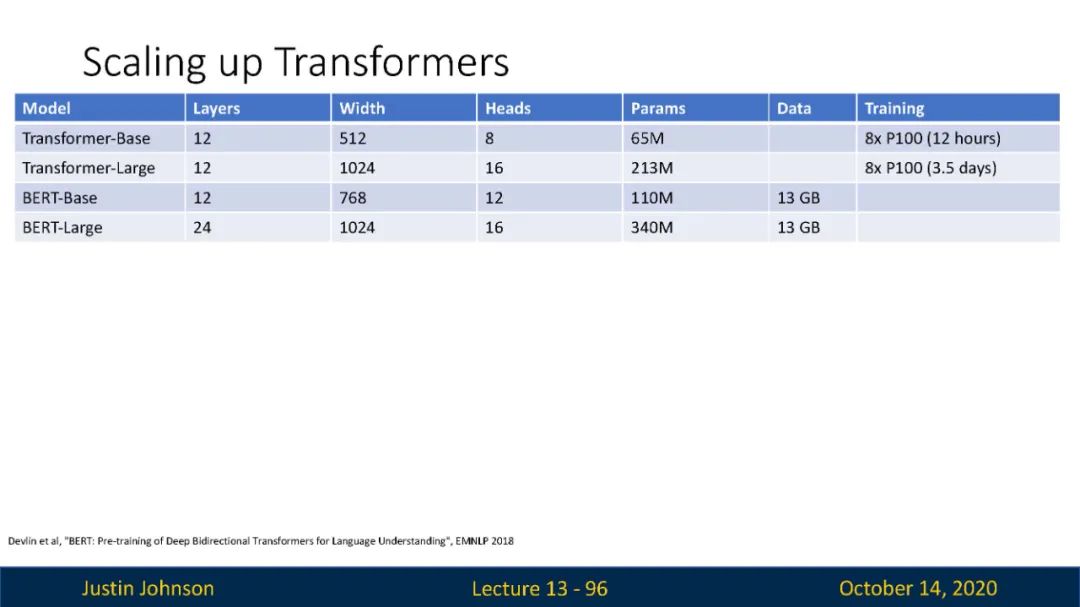 Scaling up Transformers

| Model | Layers | Width | Heads | Params | Data | Training |
|---|---|---|---|---|---|---|
| Transformer-Base | 12 | 512 | 8 | 65M | | 8x P100 (12 hours) |
| Transformer-Large | 12 | 1024 | 16 | 213M | | 8x P100 (3.5 days) |
| BERT-Base | 12 | 768 | 12 | 110M | 13 GB | |
| BERT-Large | 24 | 1024 | 16 | 340M | 13 GB | |

Devlin et al, "BERT: Pre-training of Deep Bidirectional Transformers for Language Understanding", EMNLP 2018

Justin Johnson

Lecture 13 - 96

October 14, 2020